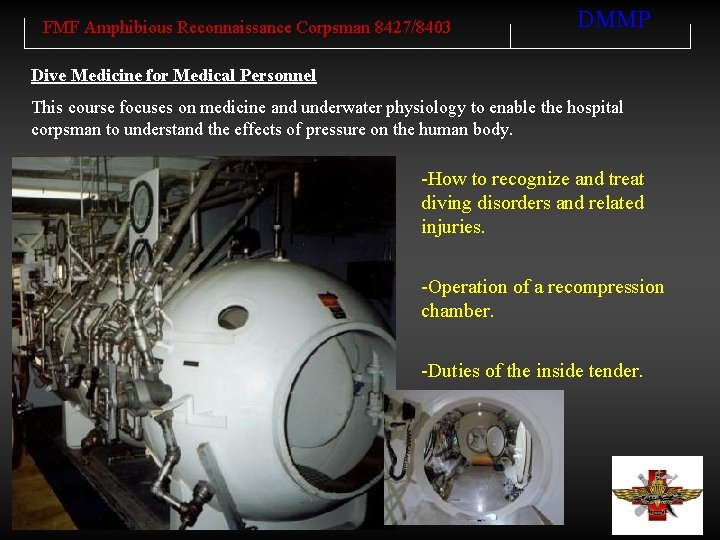 FMF Amphibious Reconnaissance Corpsman 8427/8403

DMMP

Dive Medicine for Medical Personnel

This course focuses on medicine and underwater physiology to enable the hospital corpsman to understand the effects of pressure on the human body.

-How to recognize and treat diving disorders and related injuries.

-Operation of a recompression chamber.

-Duties of the inside tender.